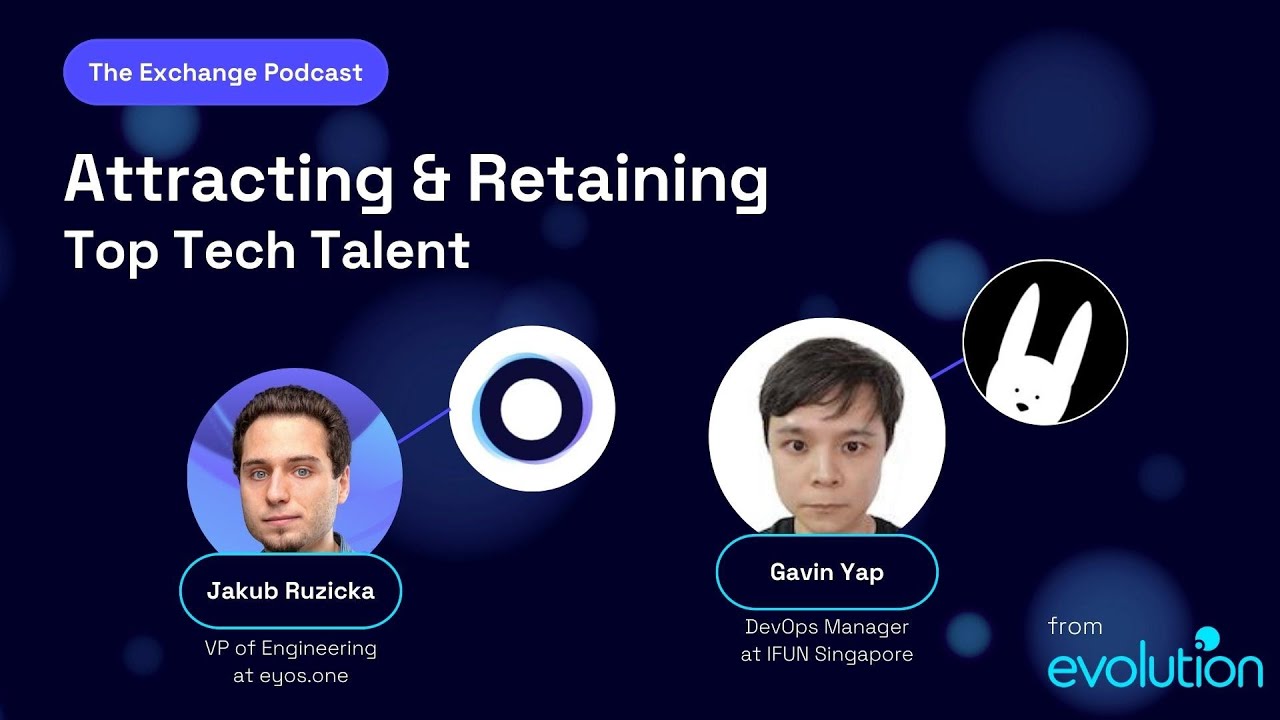 The Exchange Podcast

Attracting & Retaining
Top Tech Talent

Jakub Ruzicka
VP of Engineering at eyos.one

Gavin Yap
DevOps Manager at IFUN Singapore

from
evolution